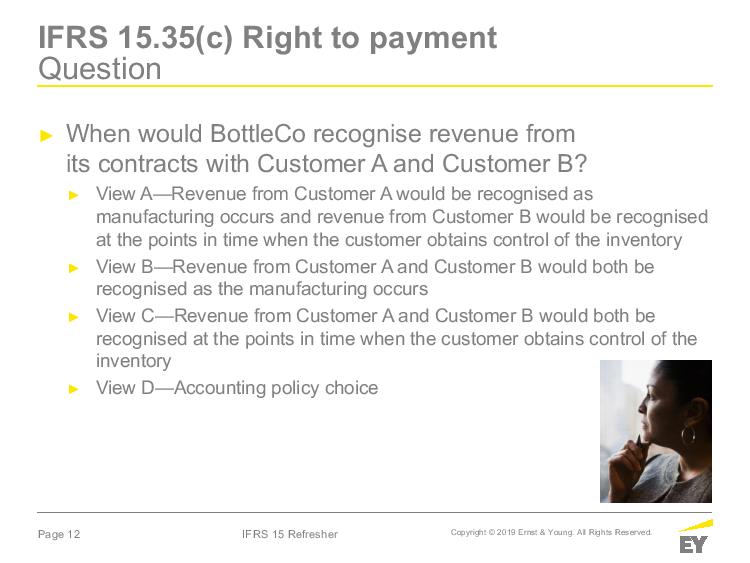 IFRS 15.35(c) Right to payment
Question

► When would BottleCo recognise revenue from its contracts with Customer A and Customer B?

► View A—Revenue from Customer A would be recognised as manufacturing occurs and revenue from Customer B would be recognised at the points in time when the customer obtains control of the inventory

► View B—Revenue from Customer A and Customer B would both be recognised as the manufacturing occurs

► View C—Revenue from Customer A and Customer B would both be recognised at the points in time when the customer obtains control of the inventory

► View D—Accounting policy choice

Page 12 IFRS 15 Refresher Copyright © 2019 Ernst & Young. All Rights Reserved. EY